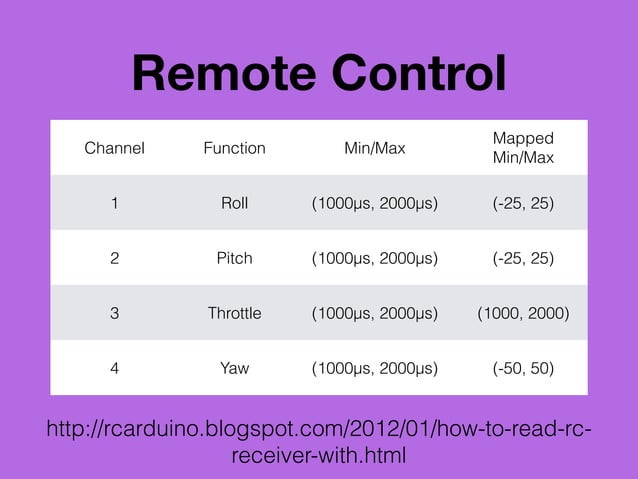 Remote Control

| Channel | Function | Min/Max | Mapped Min/Max |
|---|---|---|---|
| 1 | Roll | (1000µs, 2000µs) | (-25, 25) |
| 2 | Pitch | (1000µs, 2000µs) | (-25, 25) |
| 3 | Throttle | (1000µs, 2000µs) | (1000, 2000) |
| 4 | Yaw | (1000µs, 2000µs) | (-50, 50) |

http://rcarduino.blogspot.com/2012/01/how-to-read-rc-receiver-with.html